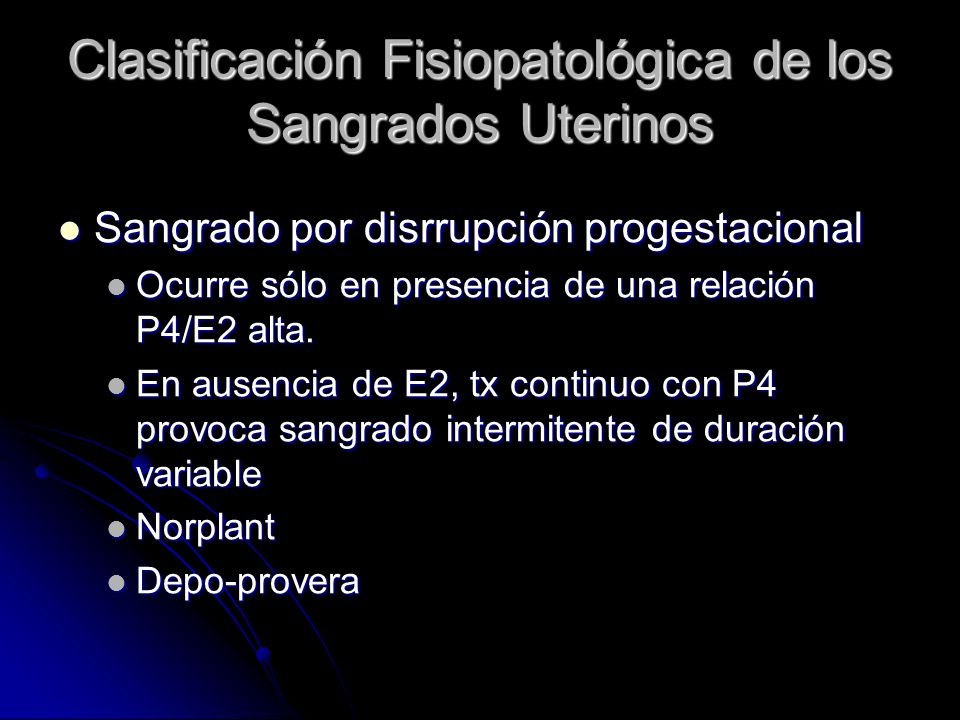 Clasificación Fisiopatológica de los Sangrados Uterinos

- Sangrado por disrrupción progestacional
  - Ocurre sólo en presencia de una relación P4/E2 alta.
  - En ausencia de E2, tx continuo con P4 provoca sangrado intermitente de duración variable
  - Norplant
  - Depo-provera